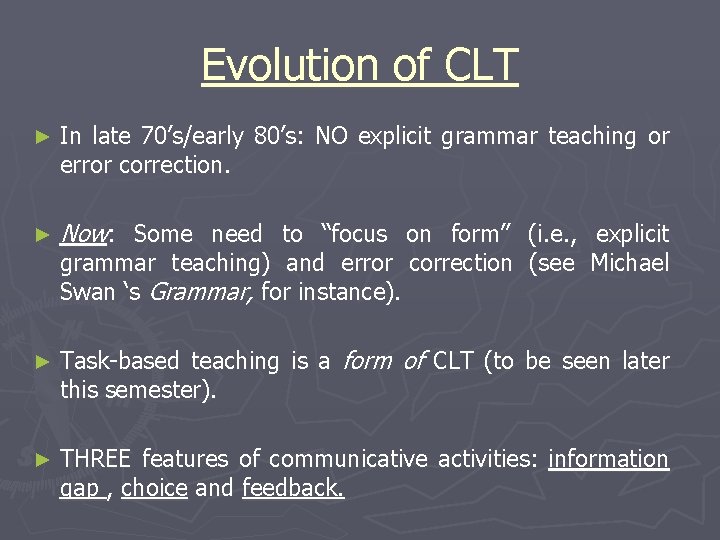 Evolution of CLT

► In late 70's/early 80's: NO explicit grammar teaching or error correction.

► Now: Some need to "focus on form" (i.e., explicit grammar teaching) and error correction (see Michael Swan 's Grammar, for instance).

► Task-based teaching is a form of CLT (to be seen later this semester).

► THREE features of communicative activities: information gap , choice and feedback.